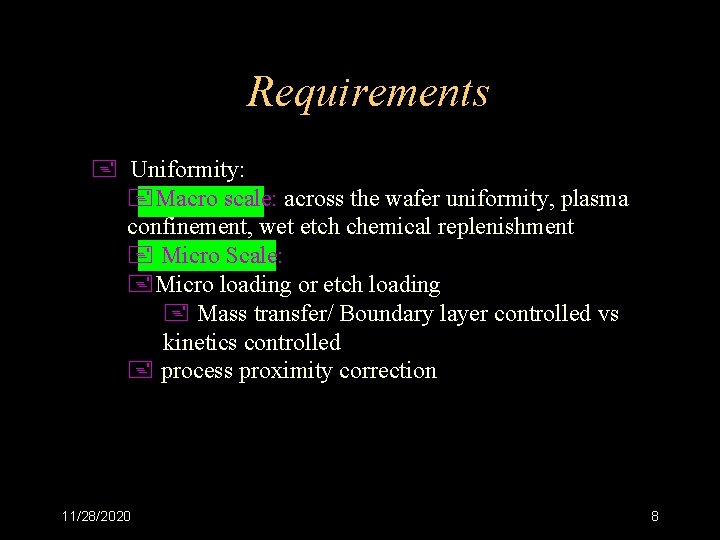 Requirements

Uniformity:

Macro scale: across the wafer uniformity, plasma confinement, wet etch chemical replenishment

Micro Scale:

Micro loading or etch loading

Mass transfer/ Boundary layer controlled vs kinetics controlled

process proximity correction

11/28/2020

8